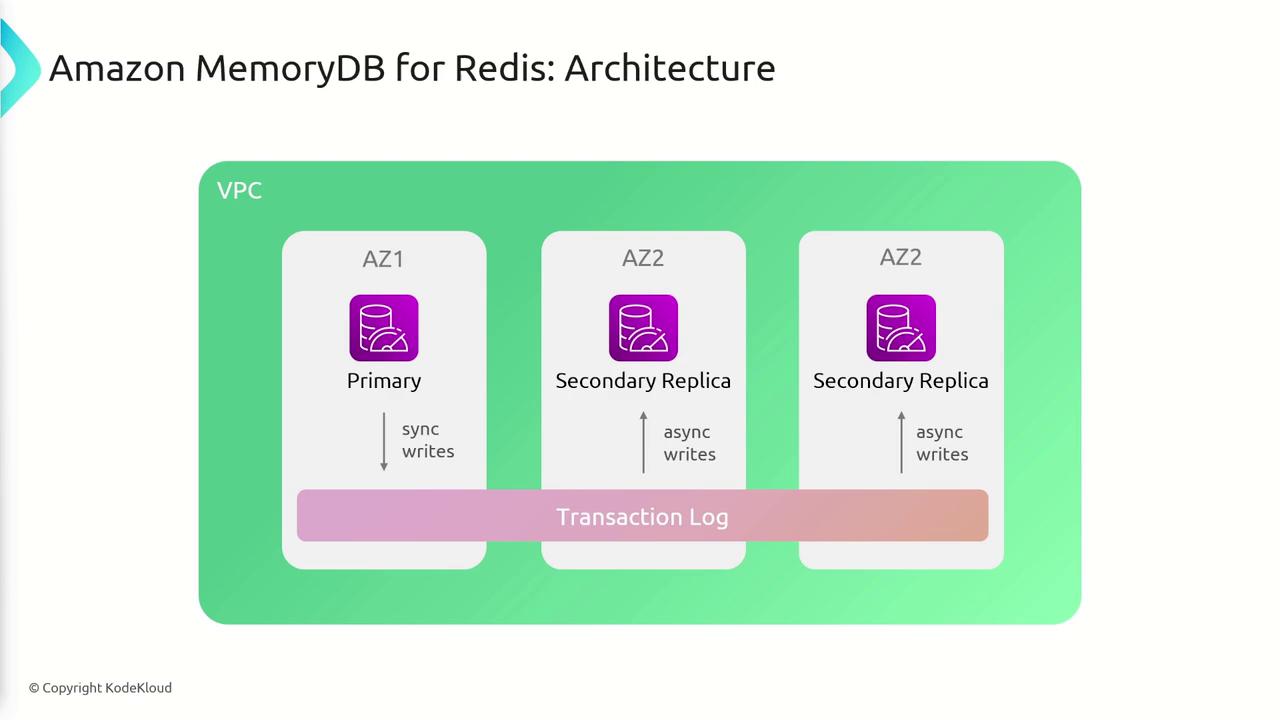 Amazon MemoryDB for Redis: Architecture

VPC

AZ1

Primary

sync writes

AZ2

Secondary Replica

async writes

AZ2

Secondary Replica

async writes

Transaction Log

© Copyright KodeKloud